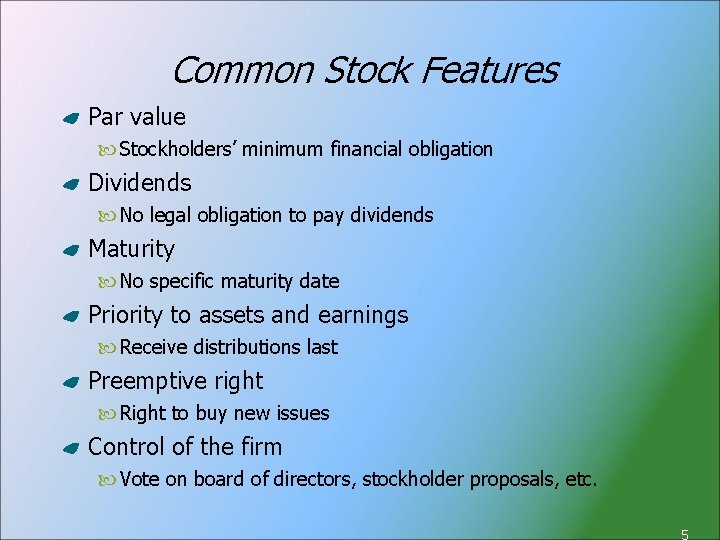 Common Stock Features

Par value

Stockholders' minimum financial obligation

Dividends

No legal obligation to pay dividends

Maturity

No specific maturity date

Priority to assets and earnings

Receive distributions last

Preemptive right

Right to buy new issues

Control of the firm

Vote on board of directors, stockholder proposals, etc.

5